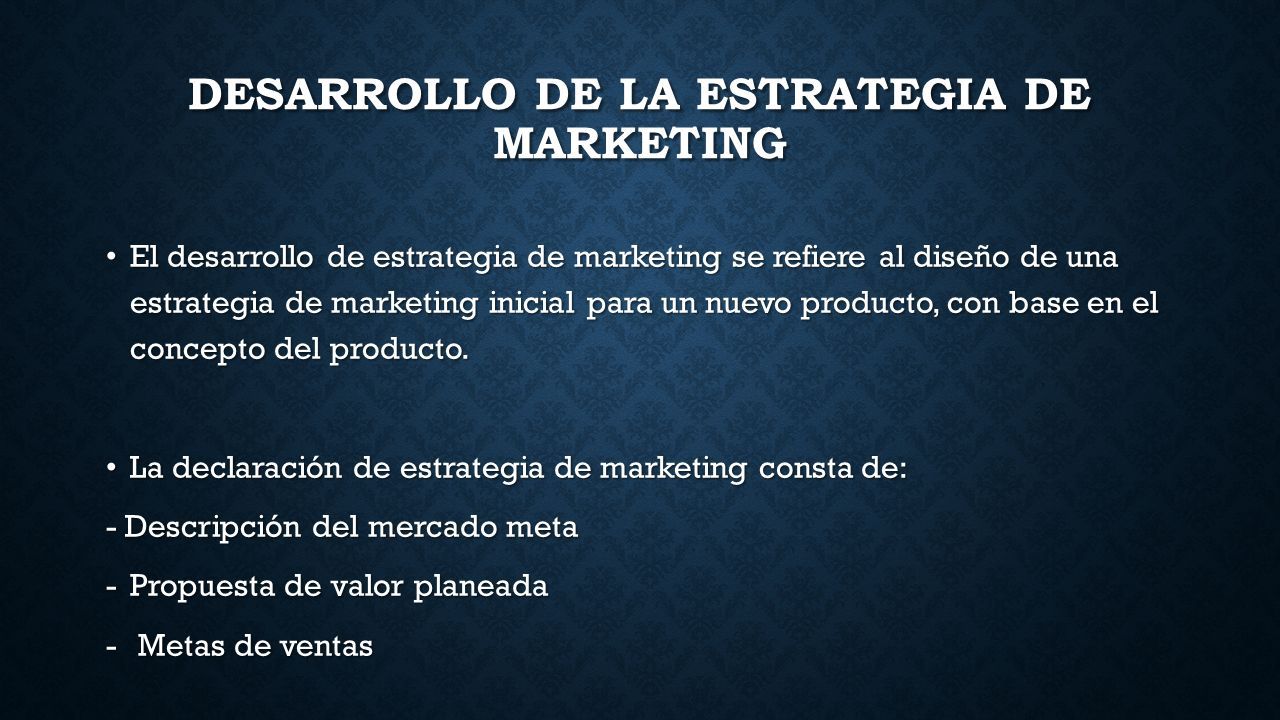 DESARROLLO DE LA ESTRATEGIA DE MARKETING

• El desarrollo de estrategia de marketing se refiere al diseño de una estrategia de marketing inicial para un nuevo producto, con base en el concepto del producto.

• La declaración de estrategia de marketing consta de:

- Descripción del mercado meta

- Propuesta de valor planeada

- Metas de ventas